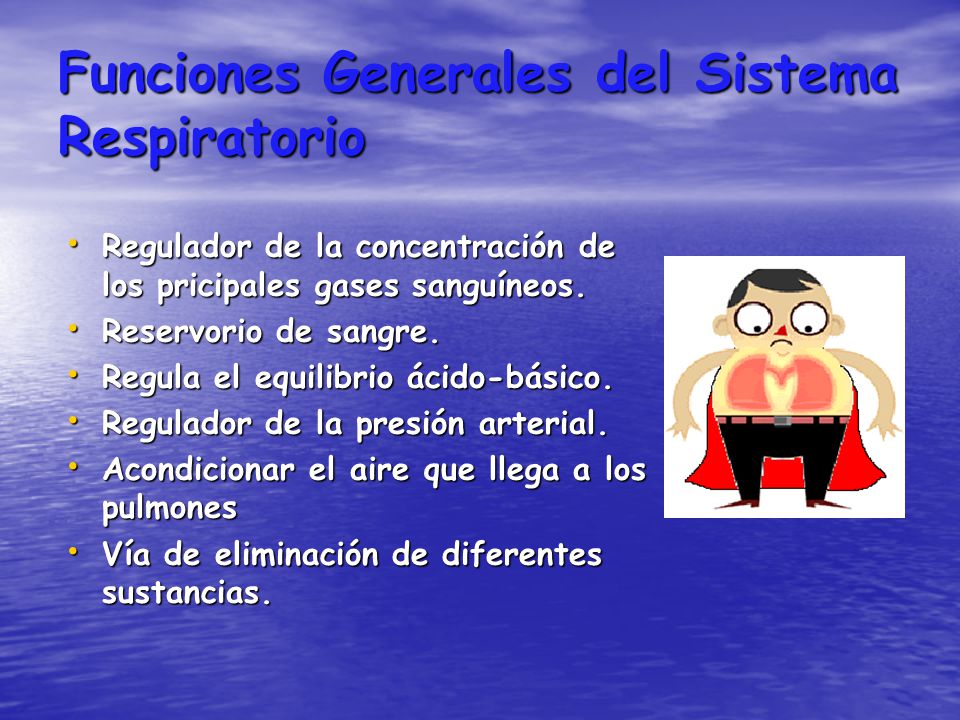 Funciones Generales del Sistema Respiratorio

• Regulador de la concentración de los pricipales gases sanguíneos.
• Reservorio de sangre.
• Regula el equilibrio ácido-básico.
• Regulador de la presión arterial.
• Acondicionar el aire que llega a los pulmones
• Vía de eliminación de diferentes sustancias.